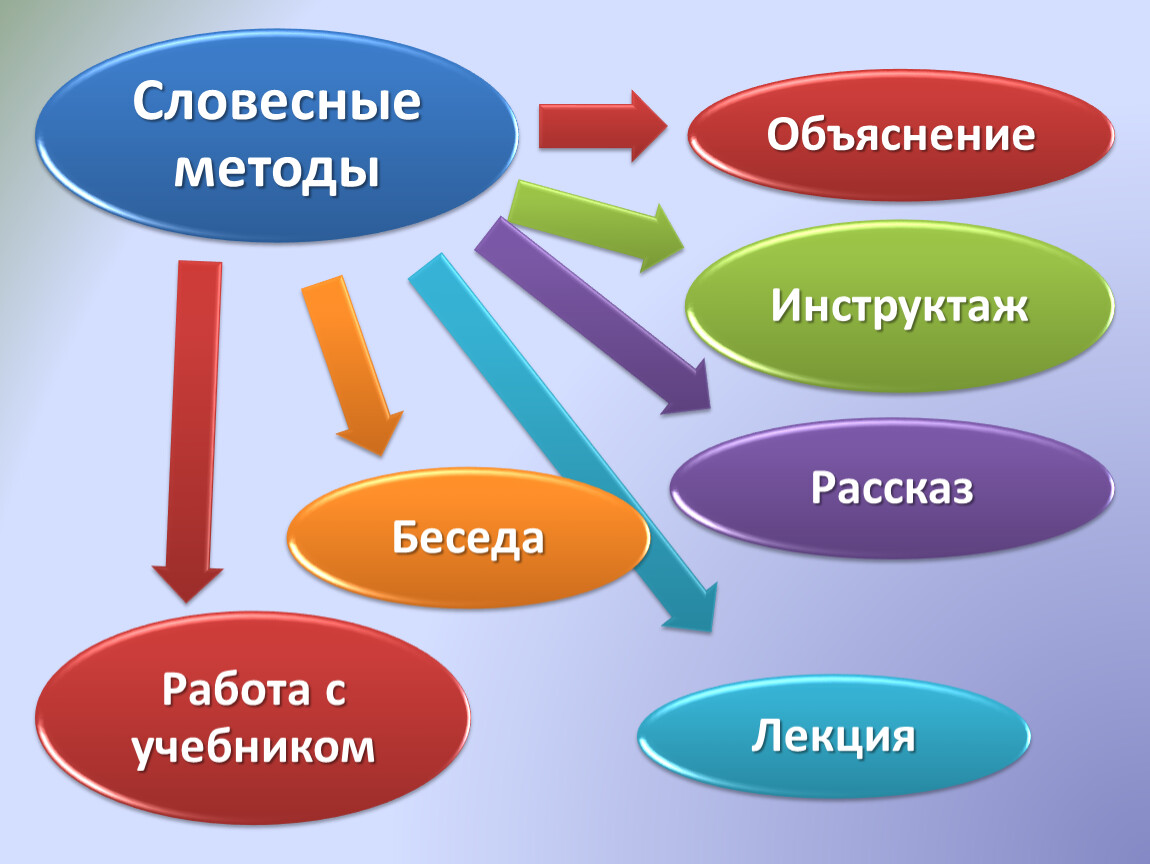 Словесные методы

Объяснение

Инструктаж

Рассказ

Беседа

Работа с учебником

Лекция